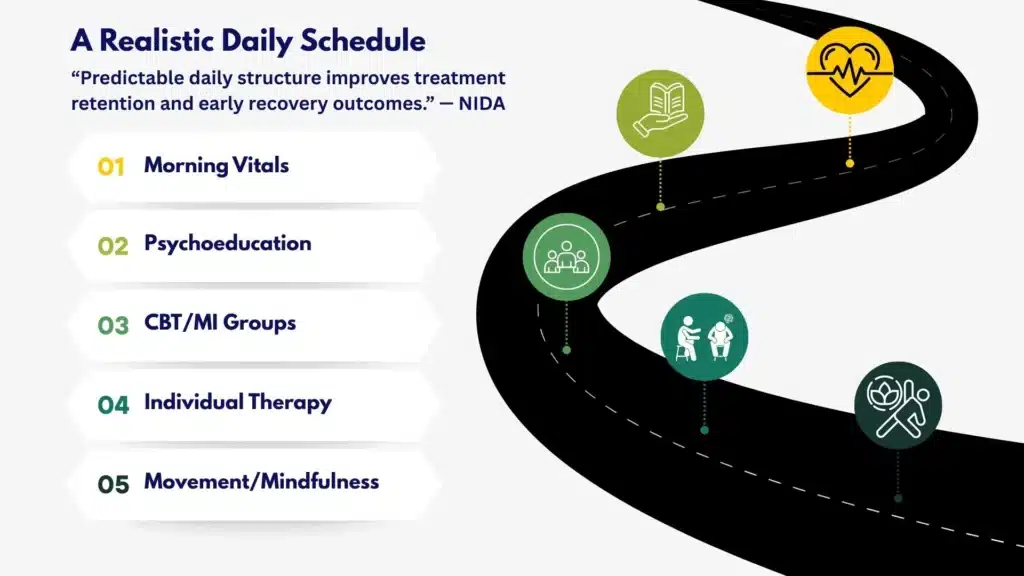 A Realistic Daily Schedule

“Predictable daily structure improves treatment retention and early recovery outcomes.” — NIDA

01 Morning Vitals

02 Psychoeducation

03 CBT/MI Groups

04 Individual Therapy

05 Movement/Mindfulness